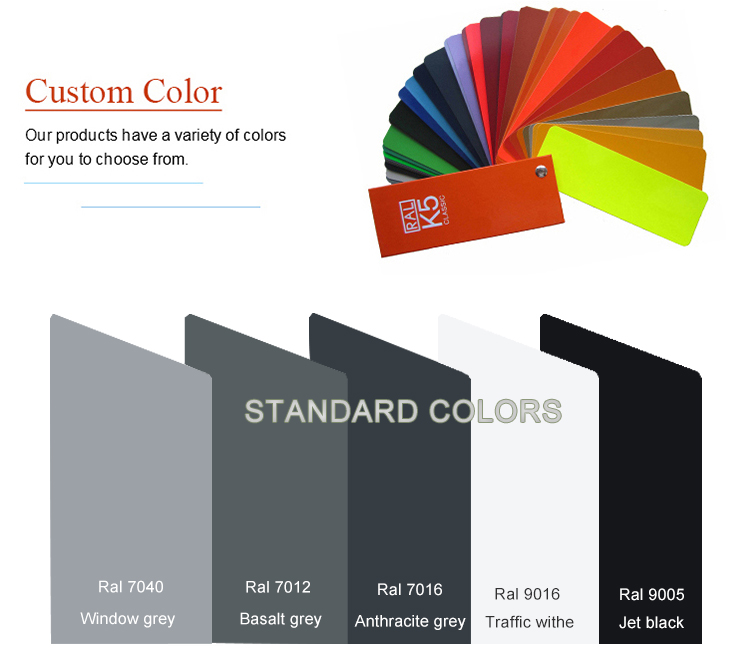 Custom Color

Our products have a variety of colors for you to choose from.

RAL K5 CLASSIC

STANDARD COLORS

Ral 7040
Window grey

Ral 7012
Basalt grey

Ral 7016
Anthracite grey

Ral 9016
Traffic withe

Ral 9005
Jet black